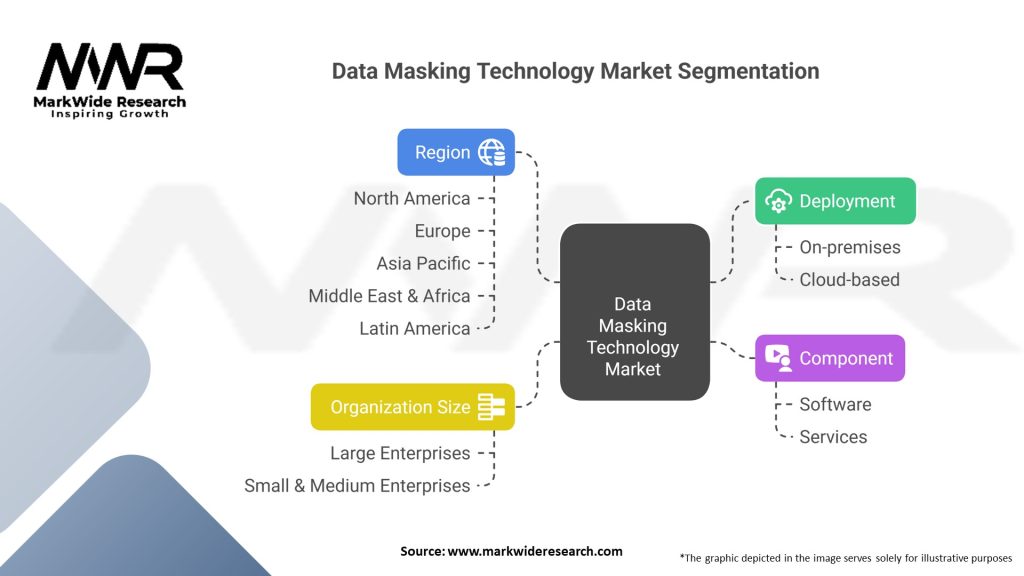 MWR
MarkWide Research
Inspiring Growth

Data Masking Technology Market Segmentation

Region
North America
Europe
Asia Pacific
Middle East & Africa
Latin America

Organization Size
Large Enterprises
Small & Medium Enterprises

Data Masking Technology Market

Deployment
On-premises
Cloud-based

Component
Software
Services

Source: www.markwideresearch.com

*The graphic depicted in the image serves solely for illustrative purposes